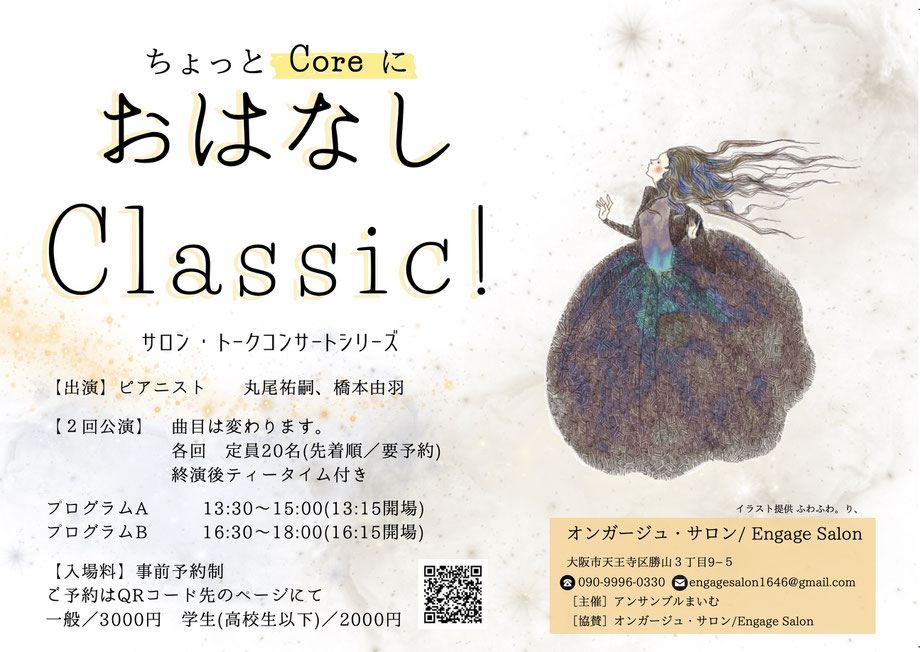 ちょっと Core に

おはなし

Classic!

サロン・トークコンサートシリーズ

【出演】ピアニスト　丸尾祐嗣、橋本由羽

【２回公演】　曲目は変わります。
各回　定員20名(先着順／要予約)
終演後ティータイム付き

プログラムA　13:30〜15:00(13:15開場)
プログラムB　16:30〜18:00(16:15開場)

【入場料】事前予約制
ご予約はQRコード先のページにて
一般／3000円　学生(高校生以下)／2000円

イラスト提供 ふわふわ。り、

オンガージュ・サロン/ Engage Salon

大阪市天王寺区勝山３丁目9−５

090-9996-0330　engagesalon1646@gmail.com

［主催］アンサンブルまいむ

［協賛］オンガージュ・サロン/Engage Salon